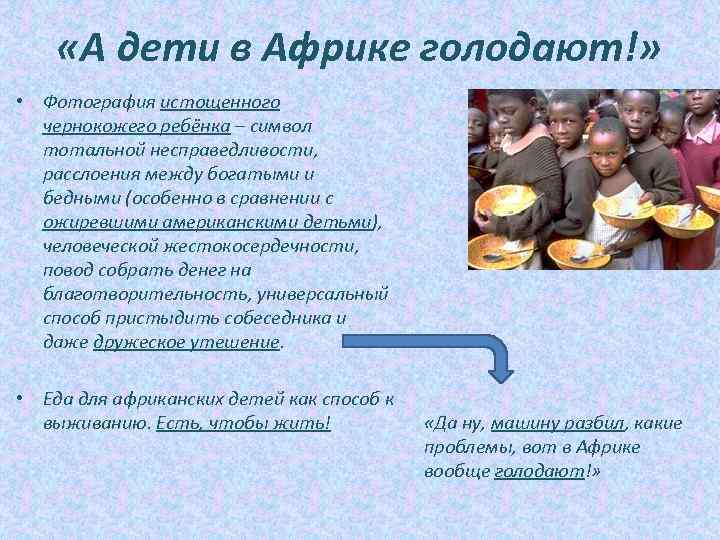 «А дети в Африке голодают!»

• Фотография истощенного чернокожего ребёнка – символ тотальной несправедливости, расслоения между богатыми и бедными (особенно в сравнении с ожиревшими американскими детьми), человеческой жестокосердечности, повод собрать денег на благотворительность, универсальный способ пристыдить собеседника и даже дружеское утешение.

• Еда для африканских детей как способ к выживанию. Есть, чтобы жить!

«Да ну, машину разбил, какие проблемы, вот в Африке вообще голодают!»